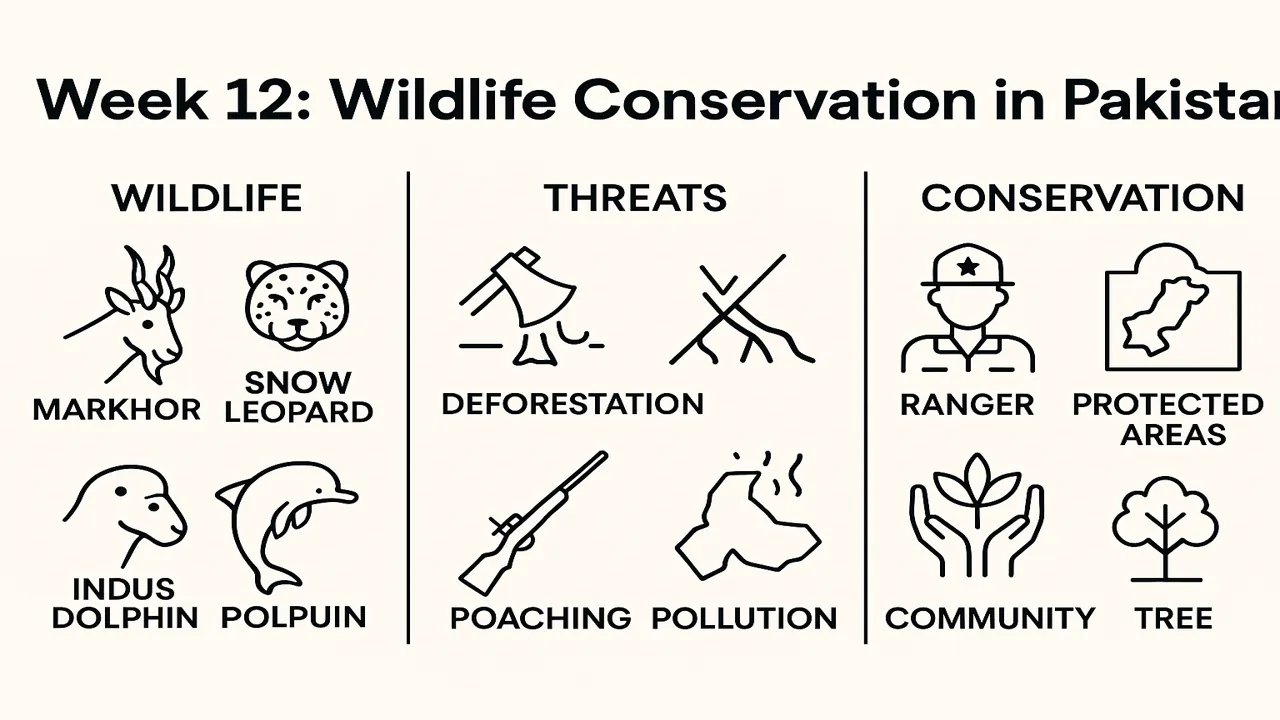 Week 12: Wildlife Conservation in Pakistan

WILDLIFE

MARKHOR

SNOW LEOPARD

INDUS DOLPHIN

POLPUIN

THREATS

DEFORESTATION

POACHING

POLLUTION

CONSERVATION

RANGER

PROTECTED AREAS

COMMUNITY

TREE